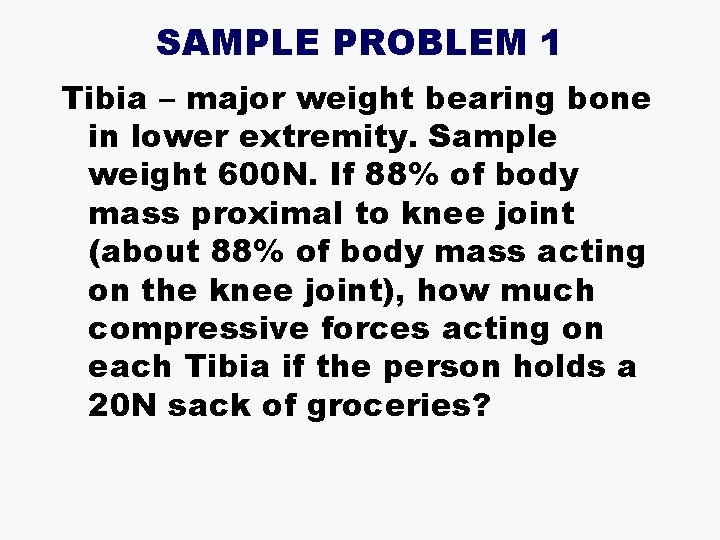 SAMPLE PROBLEM 1

Tibia – major weight bearing bone in lower extremity. Sample weight 600N. If 88% of body mass proximal to knee joint (about 88% of body mass acting on the knee joint), how much compressive forces acting on each Tibia if the person holds a 20N sack of groceries?